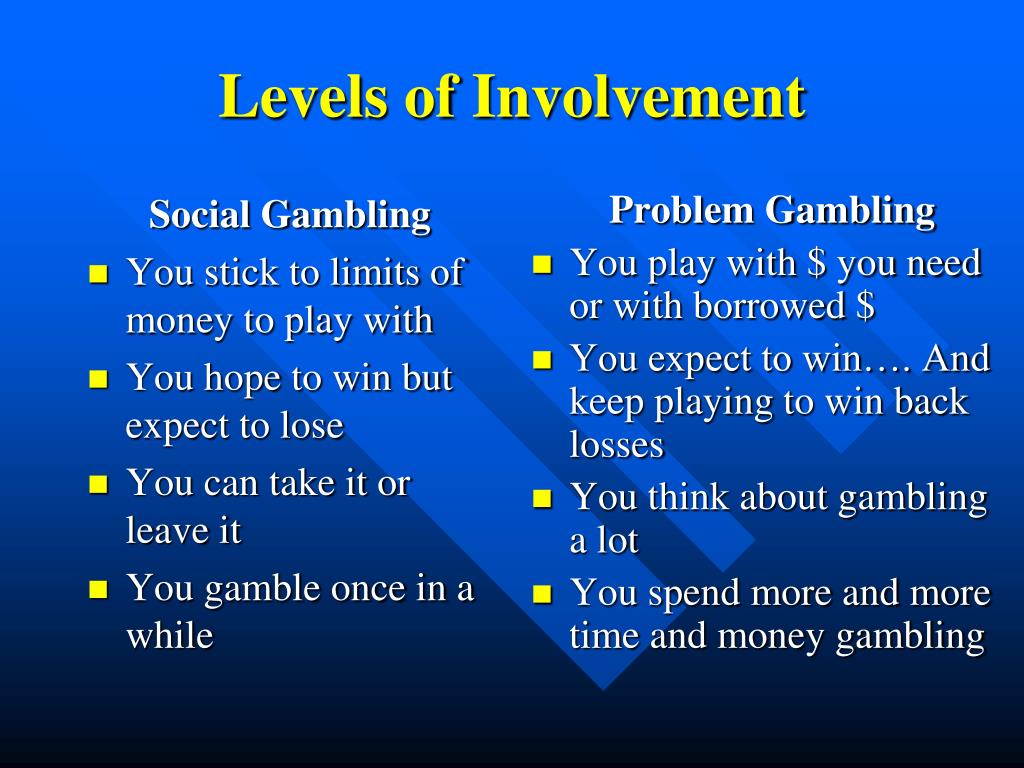 Levels of Involvement

Social Gambling

- You stick to limits of money to play with
- You hope to win but expect to lose
- You can take it or leave it
- You gamble once in a while

Problem Gambling

- You play with \$ you need or with borrowed \$
- You expect to win…. And keep playing to win back losses
- You think about gambling a lot
- You spend more and more time and money gambling